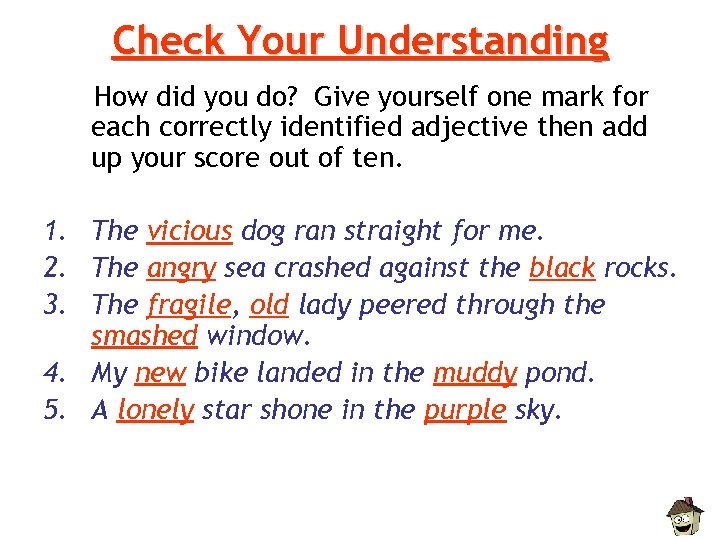 Check Your Understanding

How did you do? Give yourself one mark for each correctly identified adjective then add up your score out of ten.

1. The vicious dog ran straight for me.
2. The angry sea crashed against the black rocks.
3. The fragile, old lady peered through the smashed window.
4. My new bike landed in the muddy pond.
5. A lonely star shone in the purple sky.